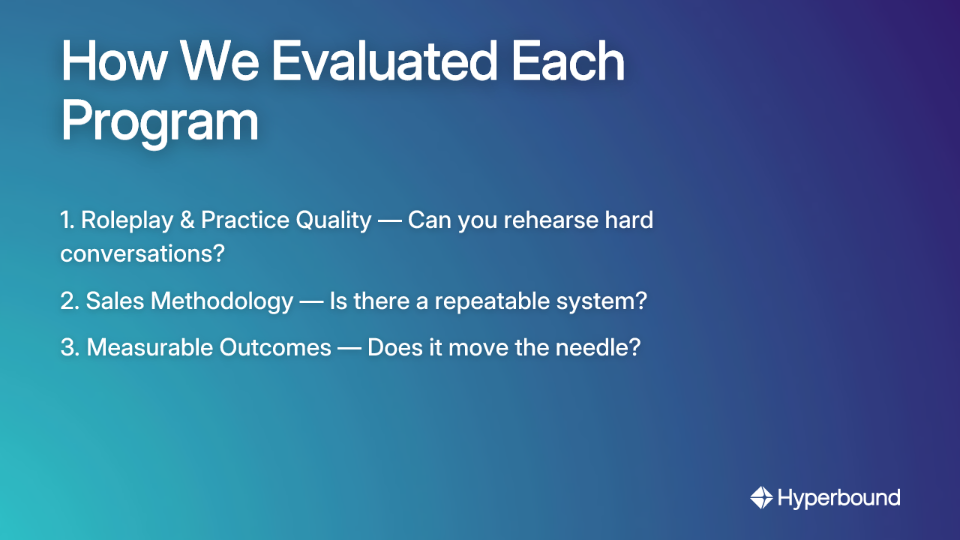 How We Evaluated Each Program

1. Roleplay & Practice Quality — Can you rehearse hard conversations?

2. Sales Methodology — Is there a repeatable system?

3. Measurable Outcomes — Does it move the needle?

Hyperbound